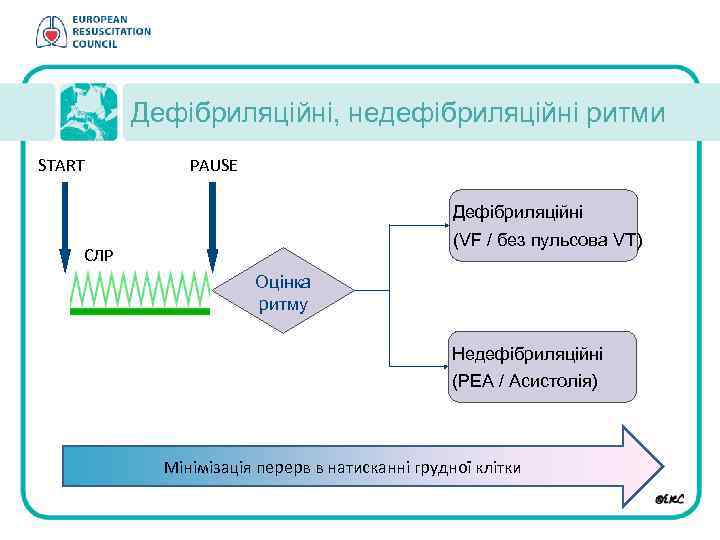 EUROPEAN
RESUSCITATION
COUNCIL

Дефібриляційні, недефібриляційні ритми

START

PAUSE

СЛР

Оцінка ритму

Дефібриляційні
(VF / без пульсова VT)

Недефібриляційні
(PEA / Асистолія)

Мінімізація перерв в натисканні грудної клітки

©ERC